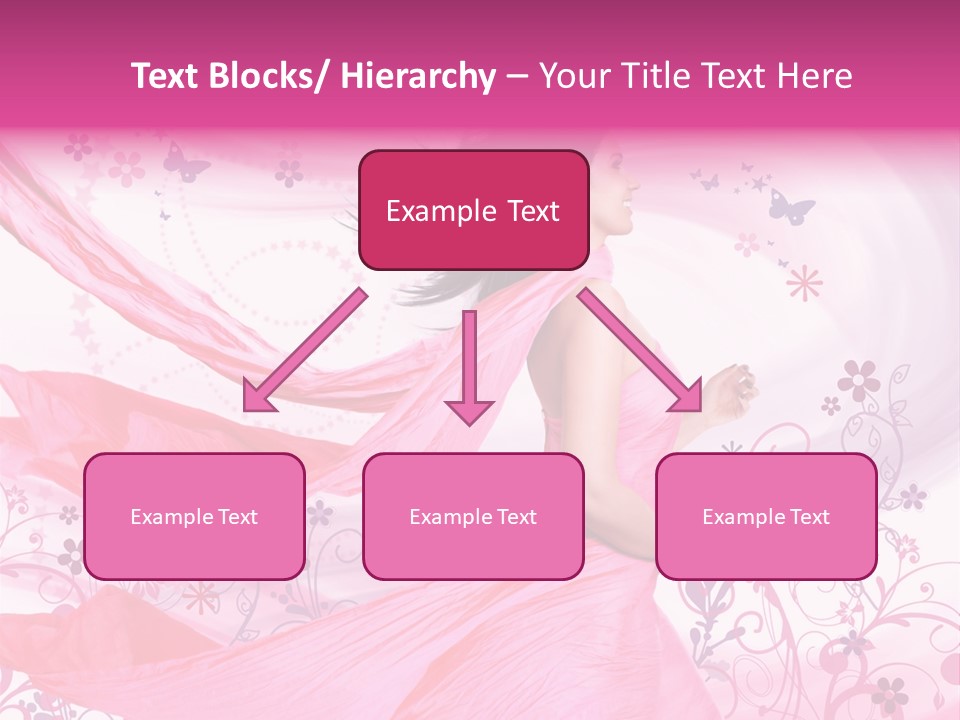 Text Blocks/ Hierarchy – Your Title Text Here

Example Text

Example Text

Example Text

Example Text